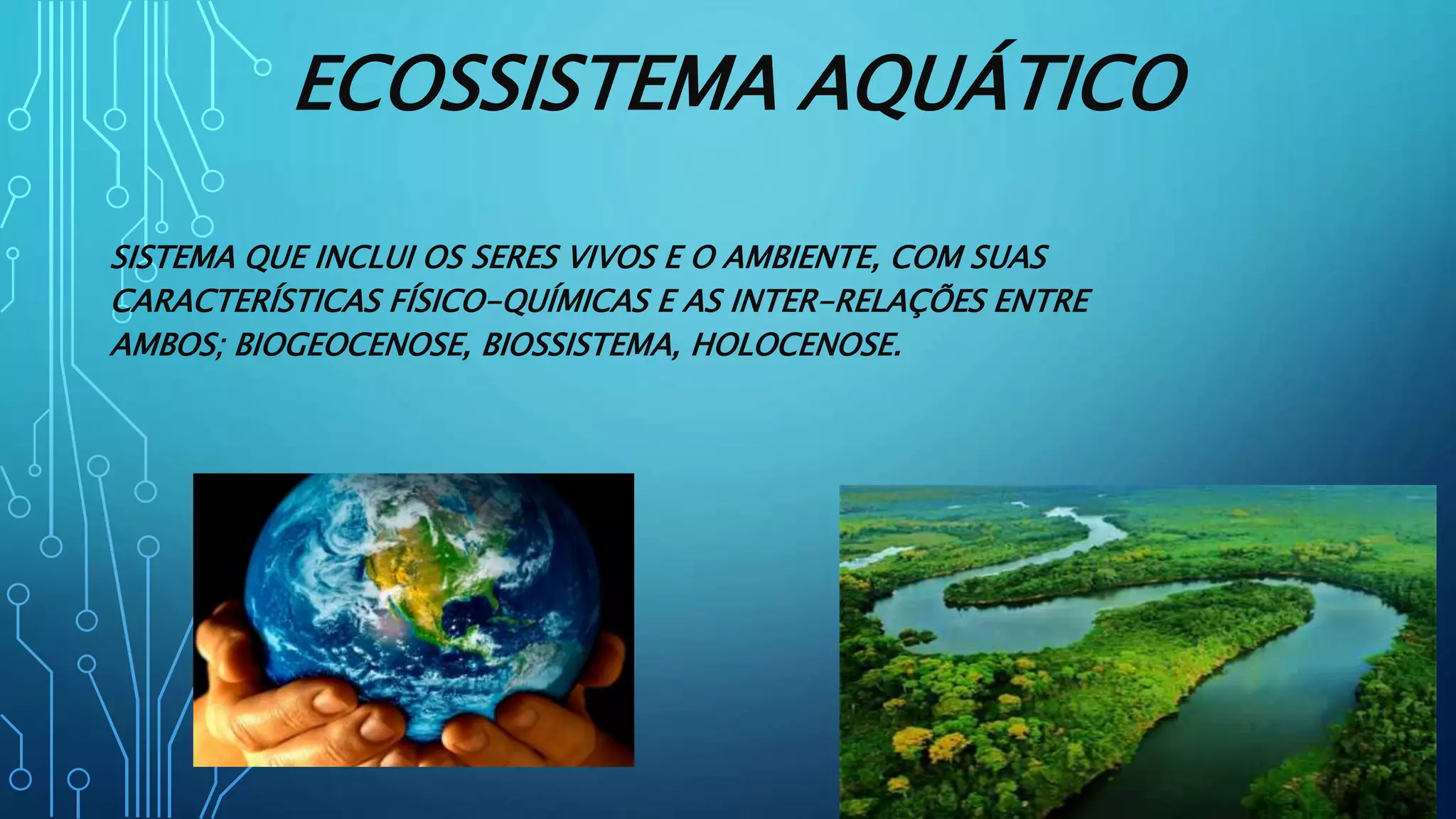 ECOSSISTEMA AQUÁTICO

SISTEMA QUE INCLUI OS SERES VIVOS E O AMBIENTE, COM SUAS CARACTERÍSTICAS FÍSICO-QUÍMICAS E AS INTER-RELAÇÕES ENTRE AMBOS; BIOGEOCENOSE, BIOSSISTEMA, HOLOCENOSE.